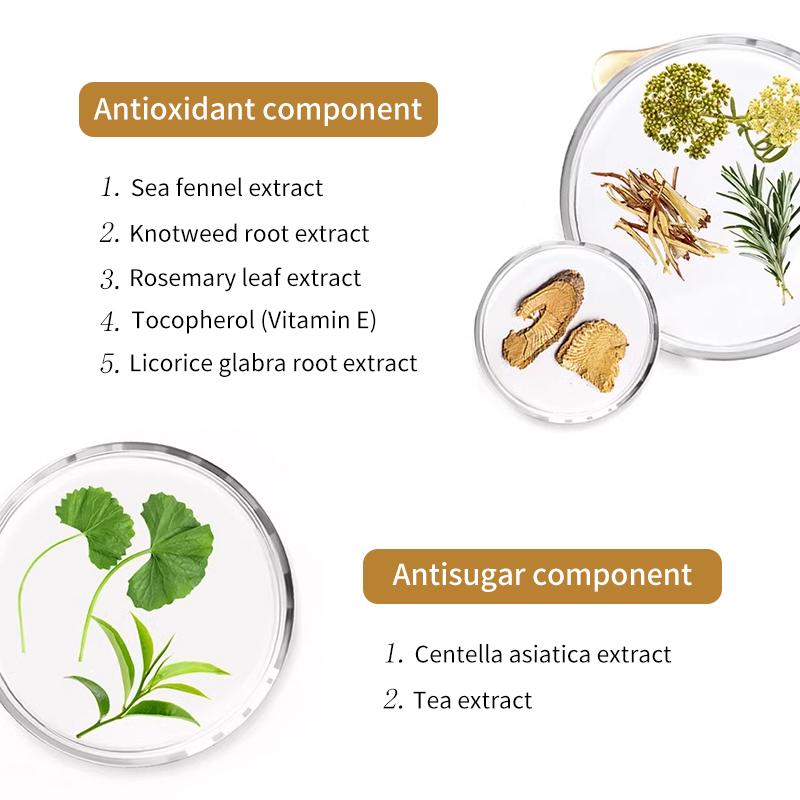 Antioxidant component

1. Sea fennel extract
2. Knotweed root extract
3. Rosemary leaf extract
4. Tocopherol (Vitamin E)
5. Licorice glabra root extract

Antisugar component

1. Centella asiatica extract
2. Tea extract